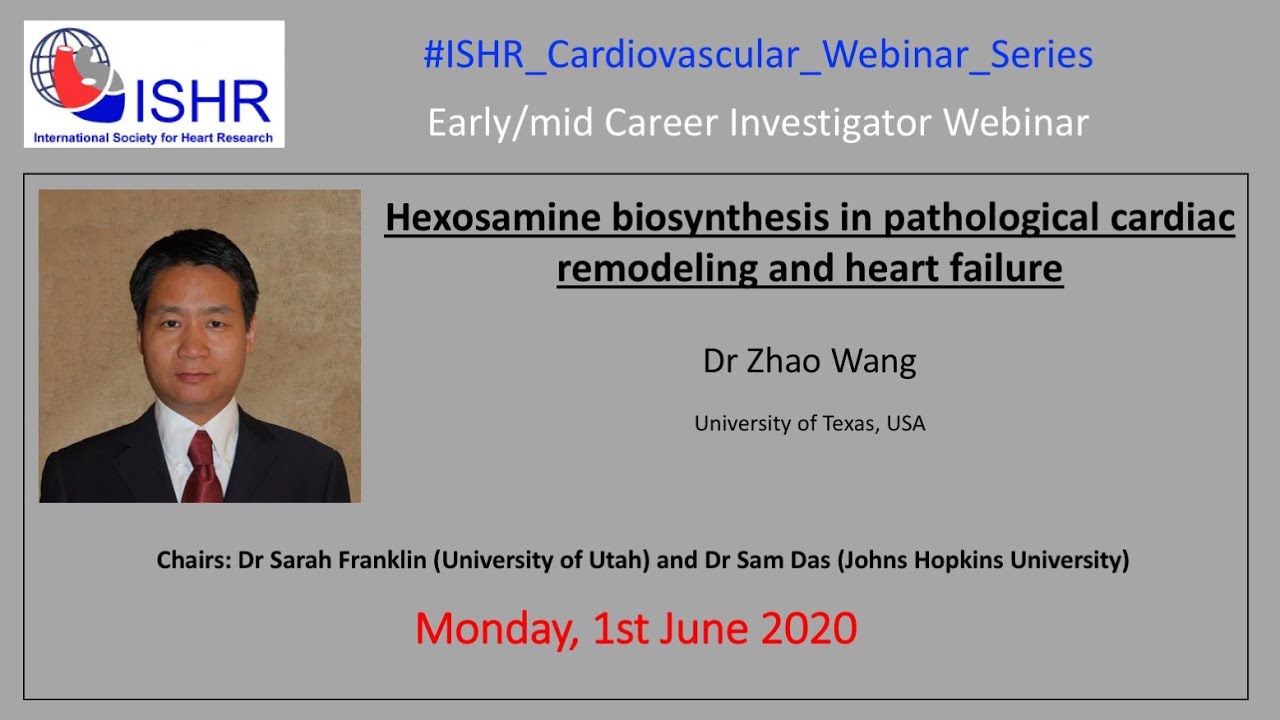 ISHR
International Society for Heart Research

#ISHR_Cardiovascular_Webinar_Series
Early/mid Career Investigator Webinar

Hexosamine biosynthesis in pathological cardiac remodeling and heart failure

Dr Zhao Wang

University of Texas, USA

Chairs: Dr Sarah Franklin (University of Utah) and Dr Sam Das (Johns Hopkins University)

Monday, 1st June 2020